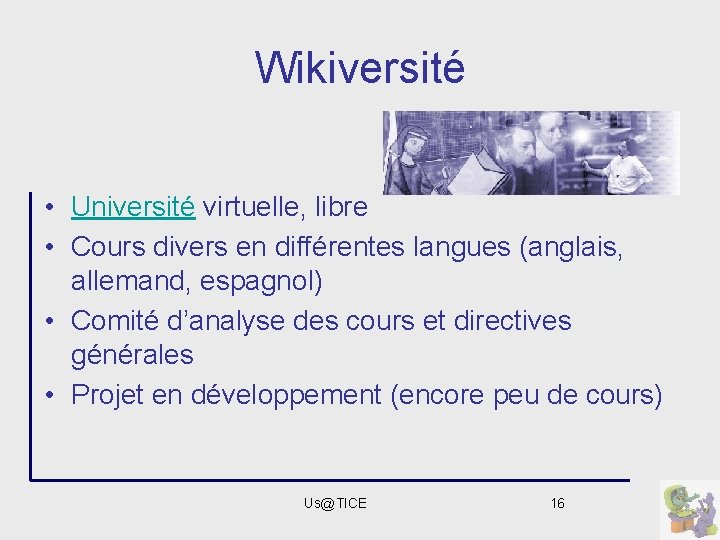 Wikiversité

• Université virtuelle, libre
• Cours divers en différentes langues (anglais, allemand, espagnol)
• Comité d'analyse des cours et directives générales
• Projet en développement (encore peu de cours)

Us@TICE

16